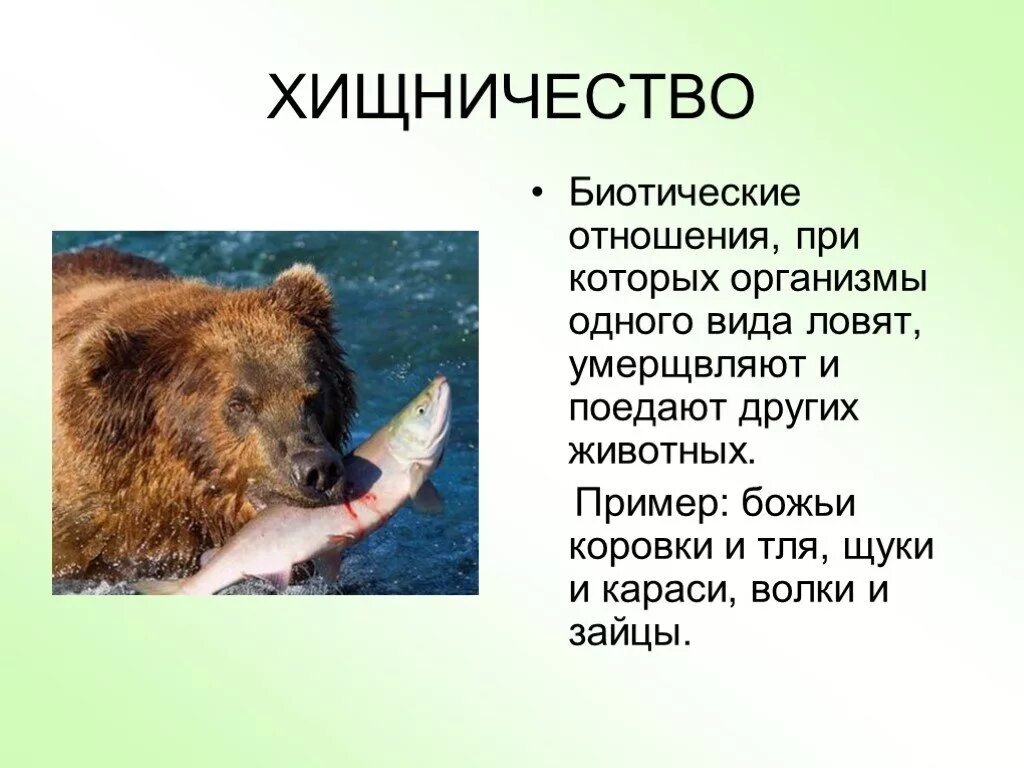 ХИЩНИЧЕСТВО

• Биотические отношения, при которых организмы одного вида ловят, умерщвляют и поедают других животных.

Пример: божьи коровки и тля, щуки и караси, волки и зайцы.